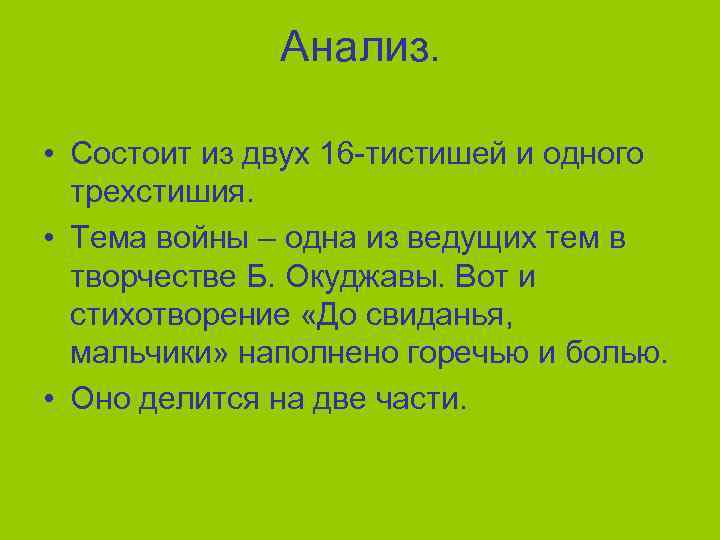 Анализ.

• Состоит из двух 16-тистишей и одного трехстишия.
• Тема войны – одна из ведущих тем в творчестве Б. Окуджавы. Вот и стихотворение «До свиданья, мальчики» наполнено горечью и болью.
• Оно делится на две части.